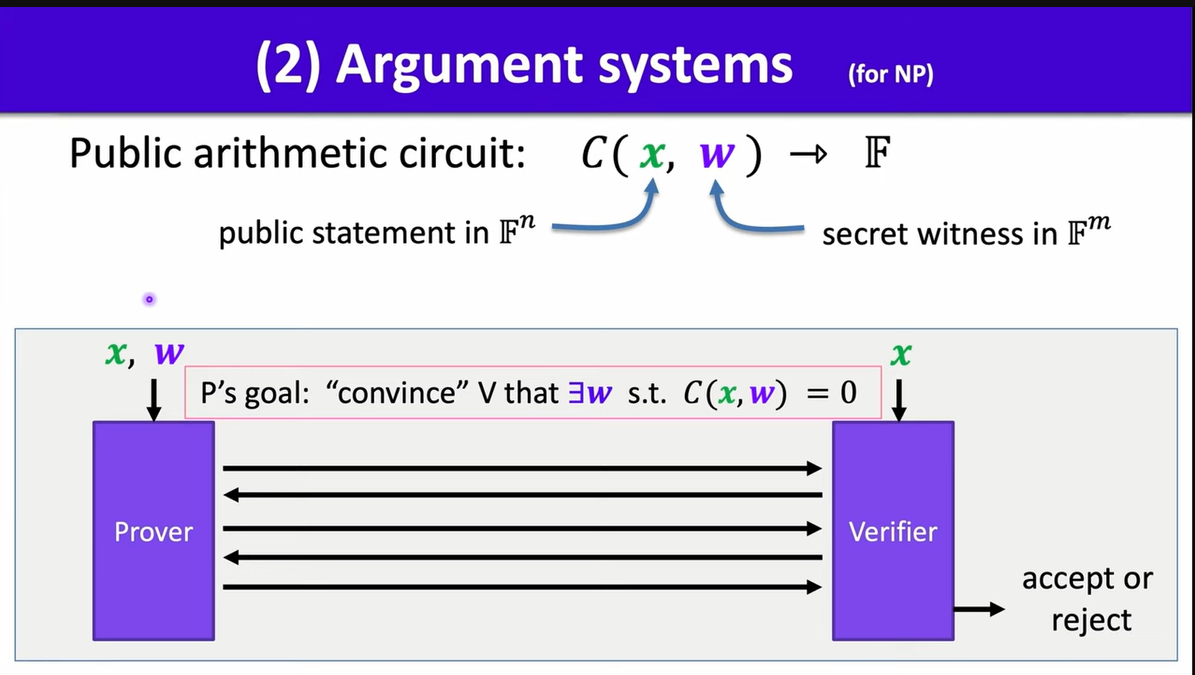 (2) Argument systems (for NP)

Public arithmetic circuit: $C(\boldsymbol{x}, \boldsymbol{w}) \rightarrow \mathbb{F}$

public statement in $\mathbb{F}^n$

secret witness in $\mathbb{F}^m$

$\boldsymbol{x}, \boldsymbol{w}$

P's goal: "convince" V that $\exists \boldsymbol{w}$ s.t. $C(\boldsymbol{x}, \boldsymbol{w}) = 0$

$\boldsymbol{x}$

Prover

Verifier

accept or reject